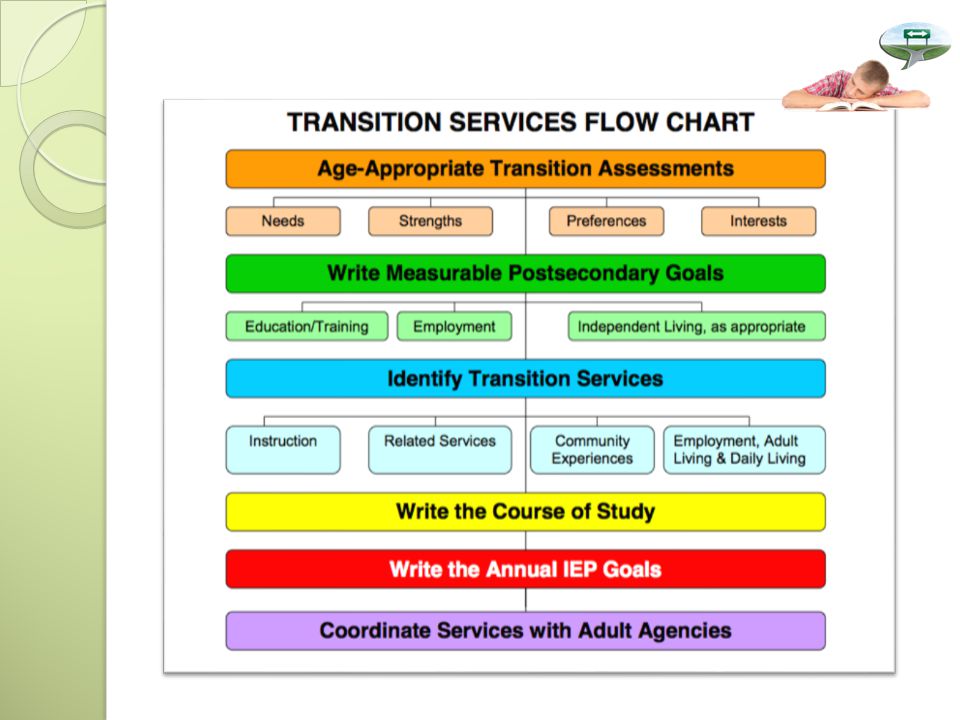 TRANSITION SERVICES FLOW CHART

Age-Appropriate Transition Assessments

Needs

Strengths

Preferences

Interests

Write Measurable Postsecondary Goals

Education/Training

Employment

Independent Living, as appropriate

Identify Transition Services

Instruction

Related Services

Community Experiences

Employment, Adult Living & Daily Living

Write the Course of Study

Write the Annual IEP Goals

Coordinate Services with Adult Agencies